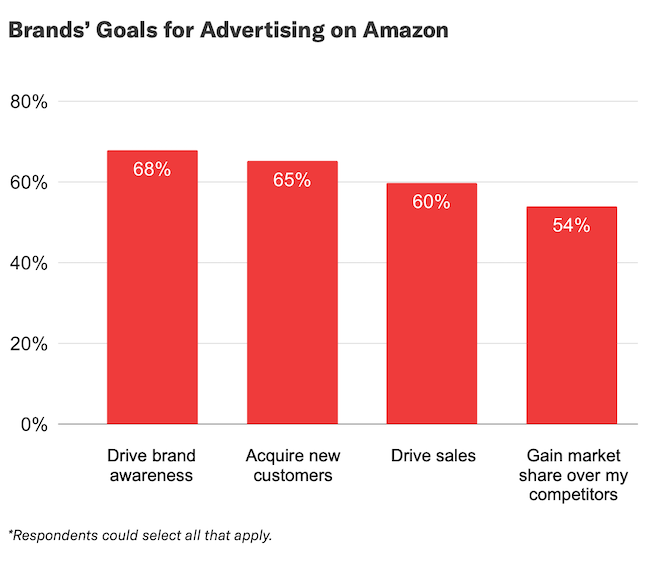 Brands' Goals for Advertising on Amazon

80%
60%
40%
20%
0%

68%
65%
60%
54%

Drive brand awareness
Acquire new customers
Drive sales
Gain market share over my competitors

*Respondents could select all that apply.